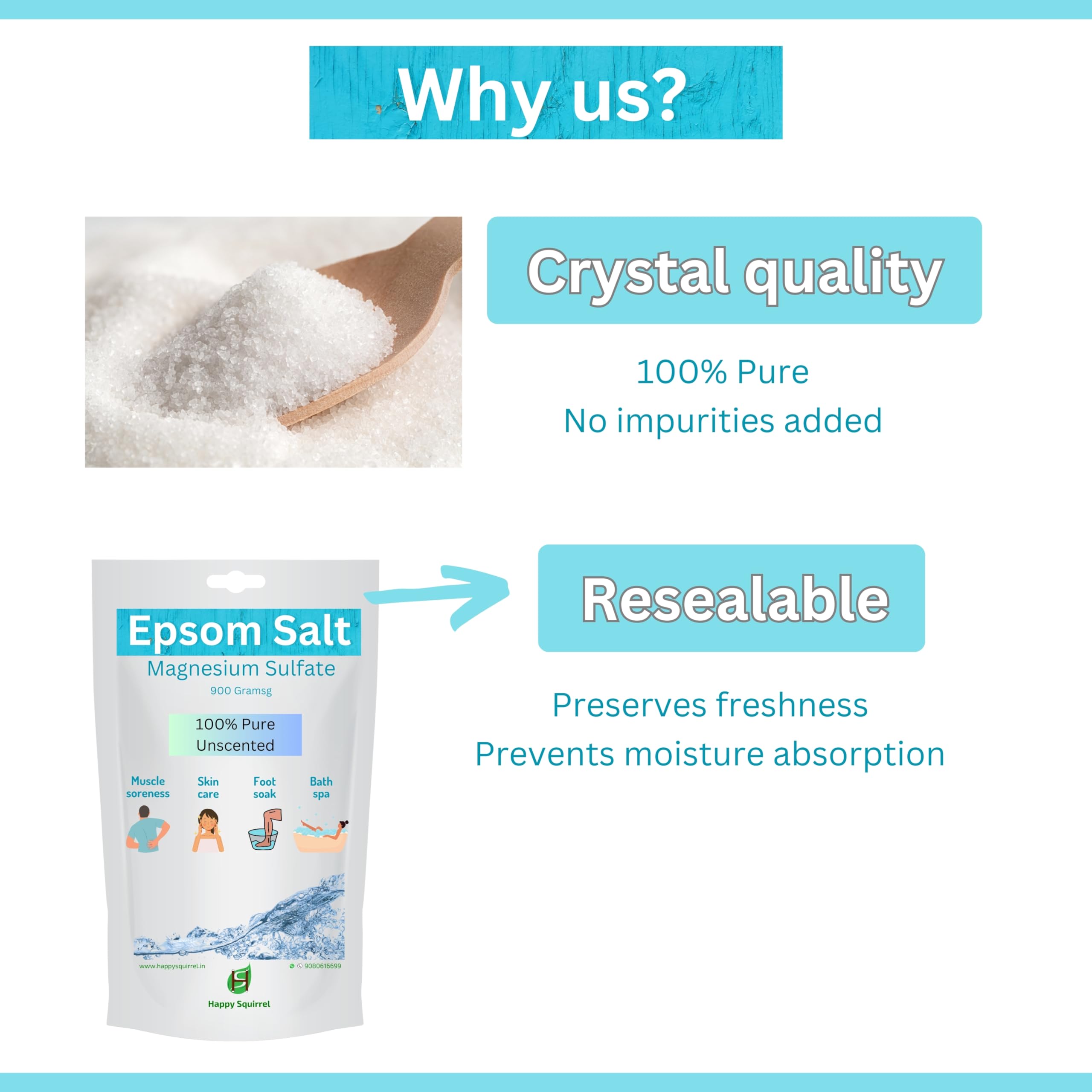 Why us?

Crystal quality

100% Pure
No impurities added

Epsom Salt
Magnesium Sulfate
900 Gramsg

100% Pure
Unscented

Muscle soreness

Skin care

Foot soak

Bath spa

www.happysquirrel.in

9080616699

Happy Squirrel

Resealable

Preserves freshness
Prevents moisture absorption